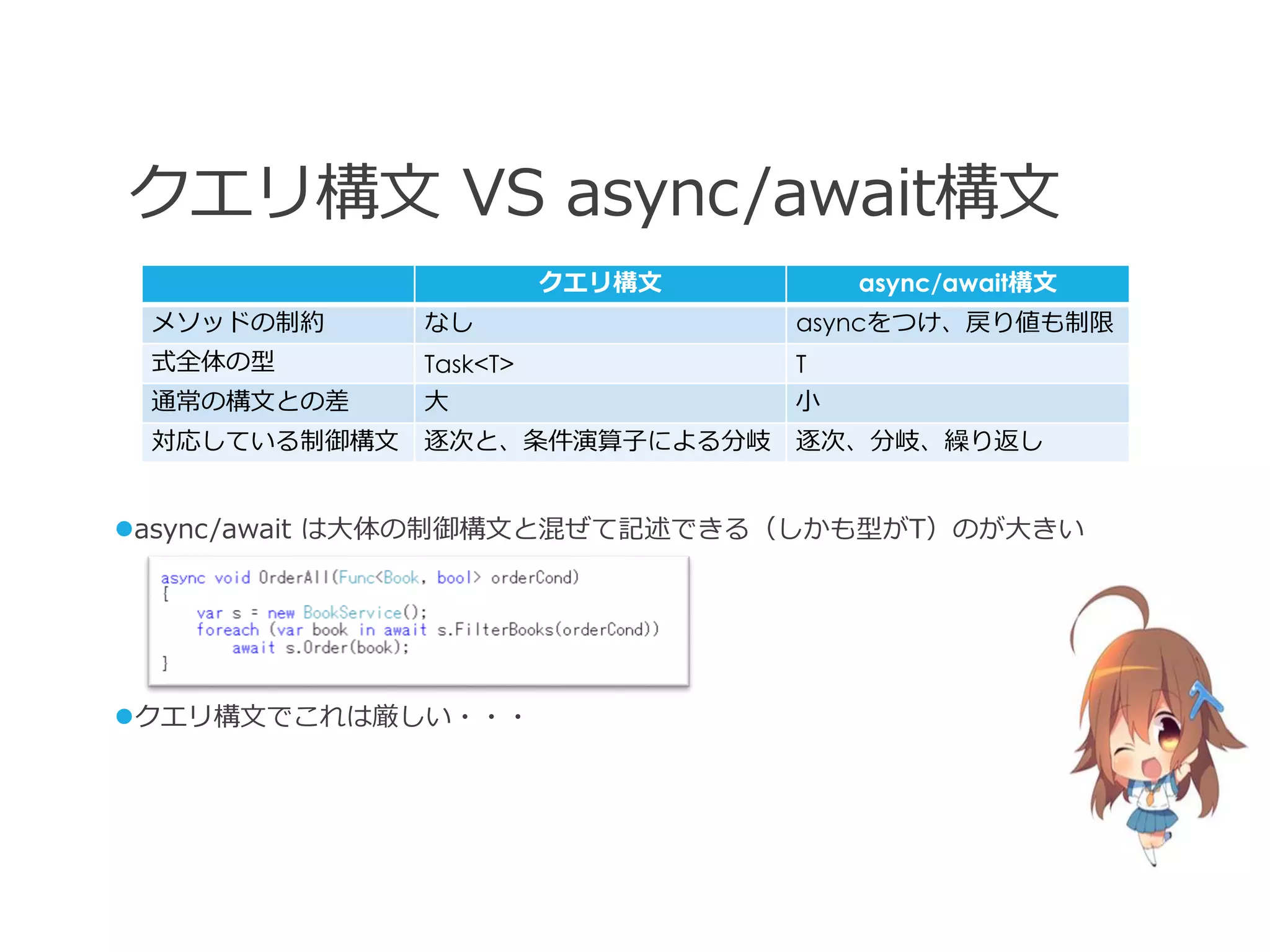 クエリ構文 VS async/await構文

| | クエリ構文 | async/await構文 |
|---|---|---|
| メソッドの制約 | なし | asyncをつけ、戻り値も制限 |
| 式全体の型 | Task<T> | T |
| 通常の構文との差 | 大 | 小 |
| 対応している制御構文 | 逐次と、条件演算子による分岐 | 逐次、分岐、繰り返し |

●async/await は大体の制御構文と混ぜて記述できる（しかも型がT）のが大きい

async void OrderAll(Func<Book, bool> orderCond)
{
    var s = new BookService();
    foreach (var book in await s.FilterBooks(orderCond))
        await s.Order(book);
}

●クエリ構文でこれは厳しい・・・